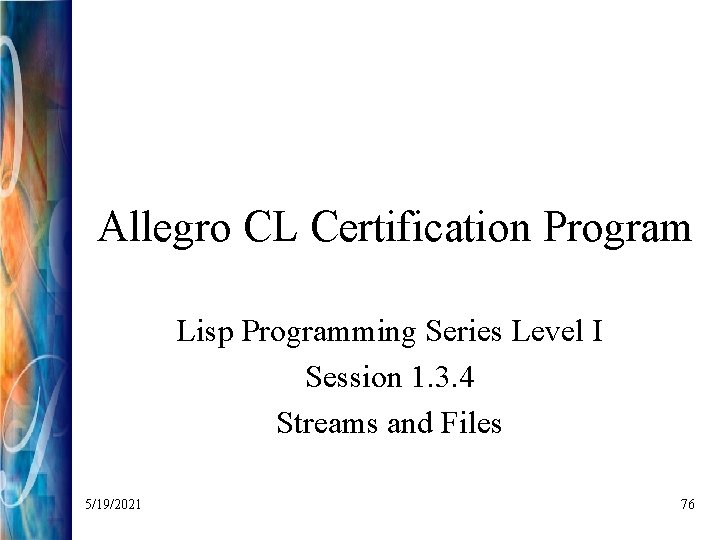 Allegro CL Certification Program

Lisp Programming Series Level I
Session 1.3.4
Streams and Files

5/19/2021

76